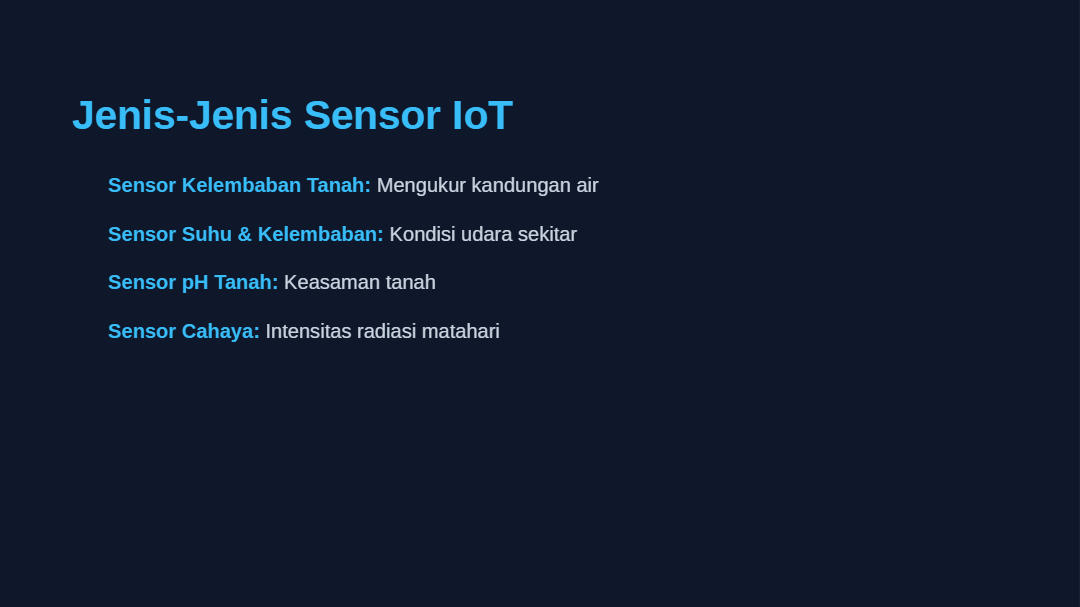 Jenis-Jenis Sensor IoT

Sensor Kelembaban Tanah: Mengukur kandungan air

Sensor Suhu & Kelembaban: Kondisi udara sekitar

Sensor pH Tanah: Keasaman tanah

Sensor Cahaya: Intensitas radiasi matahari